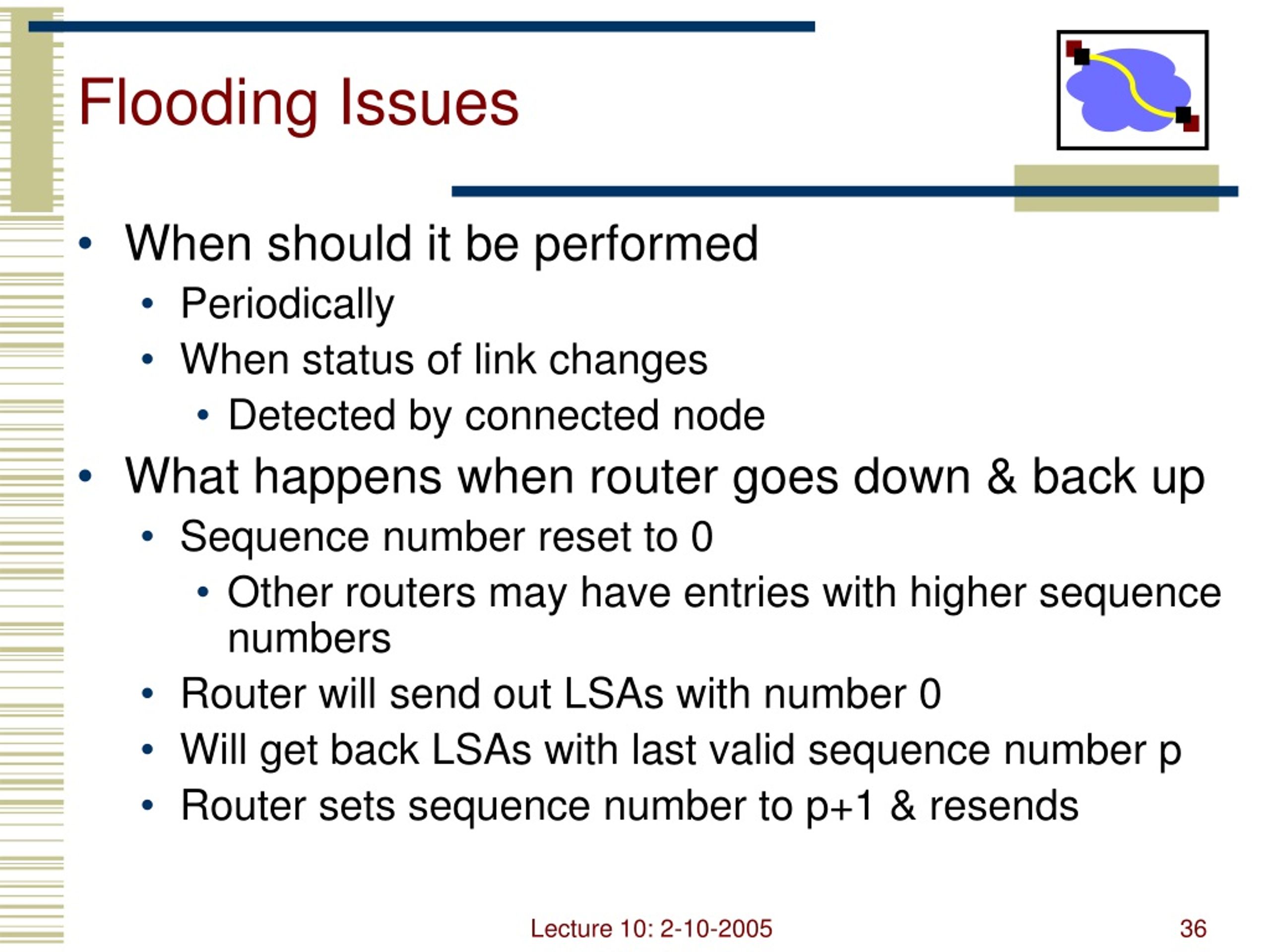 Flooding Issues

• When should it be performed
  • Periodically
  • When status of link changes
    • Detected by connected node
• What happens when router goes down & back up
  • Sequence number reset to 0
    • Other routers may have entries with higher sequence numbers
  • Router will send out LSAs with number 0
  • Will get back LSAs with last valid sequence number p
  • Router sets sequence number to p+1 & resends

Lecture 10: 2-10-2005

36